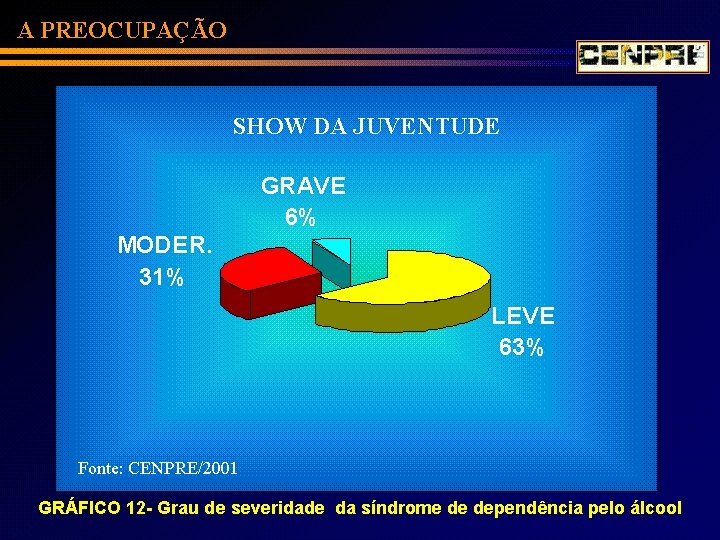 A PREOCUPAÇÃO

CENPRE

SHOW DA JUVENTUDE

GRAVE
6%

MODER.
31%

LEVE
63%

Fonte: CENPRE/2001

GRÁFICO 12- Grau de severidade da síndrome de dependência pelo álcool